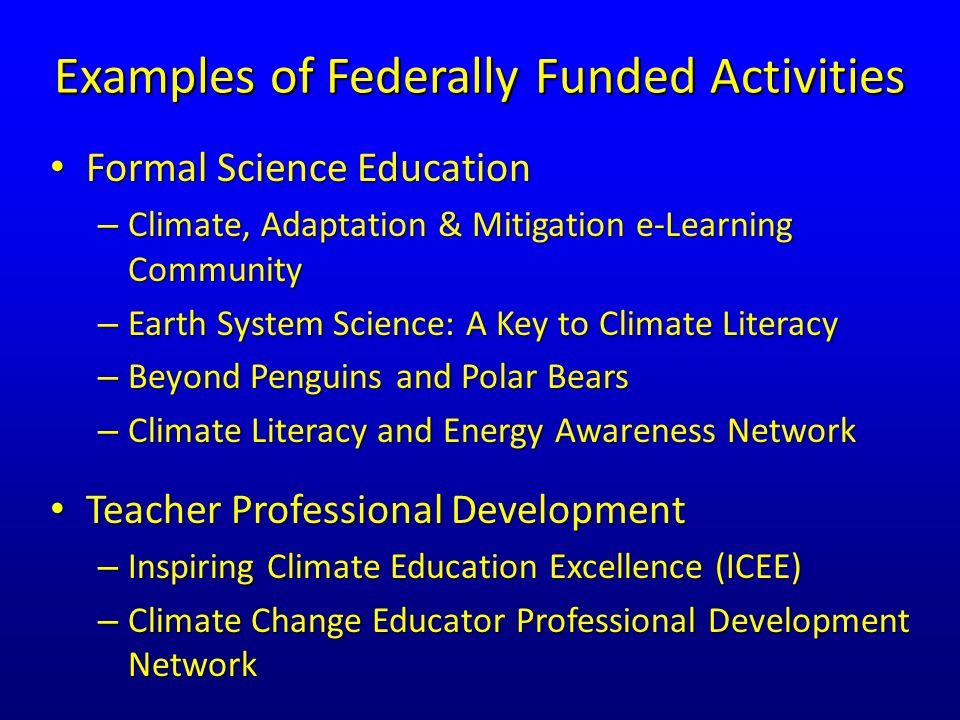 Examples of Federally Funded Activities

• Formal Science Education
– Climate, Adaptation & Mitigation e-Learning Community
– Earth System Science: A Key to Climate Literacy
– Beyond Penguins and Polar Bears
– Climate Literacy and Energy Awareness Network

• Teacher Professional Development
– Inspiring Climate Education Excellence (ICEE)
– Climate Change Educator Professional Development Network